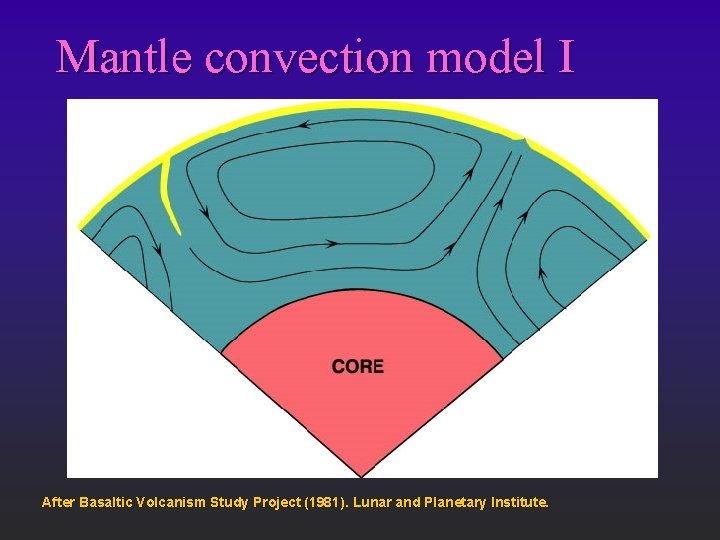 Mantle convection model I

CORE

After Basaltic Volcanism Study Project (1981). Lunar and Planetary Institute.